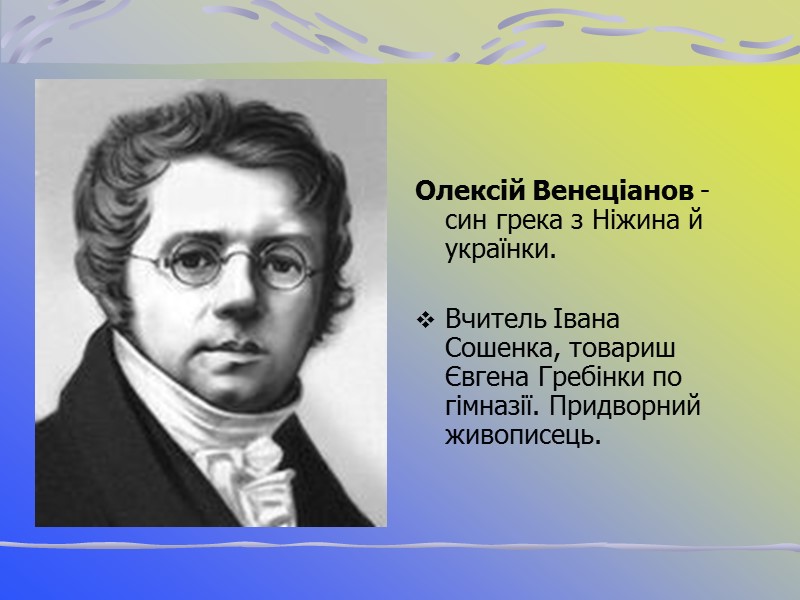 Олексій Венеціанов - син грека з Ніжина й українки.

❖ Вчитель Івана Сошенка, товариш Євгена Гребінки по гімназії. Придворний живописець.